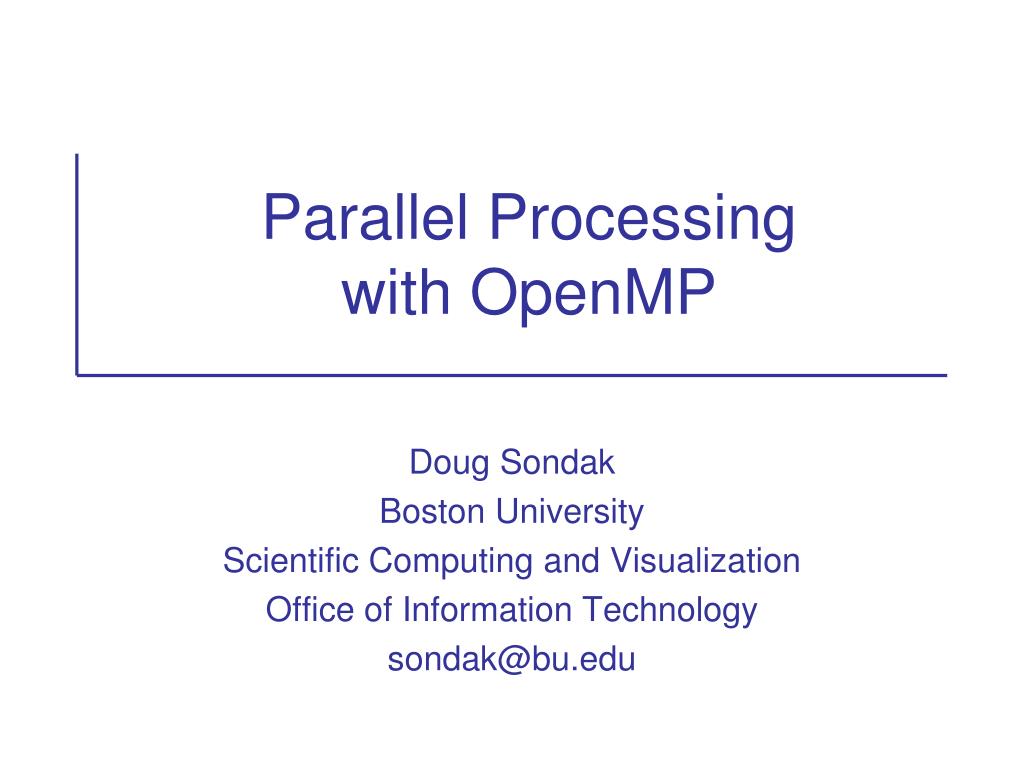 Parallel Processing
with OpenMP

Doug Sondak
Boston University
Scientific Computing and Visualization
Office of Information Technology
sondak@bu.edu